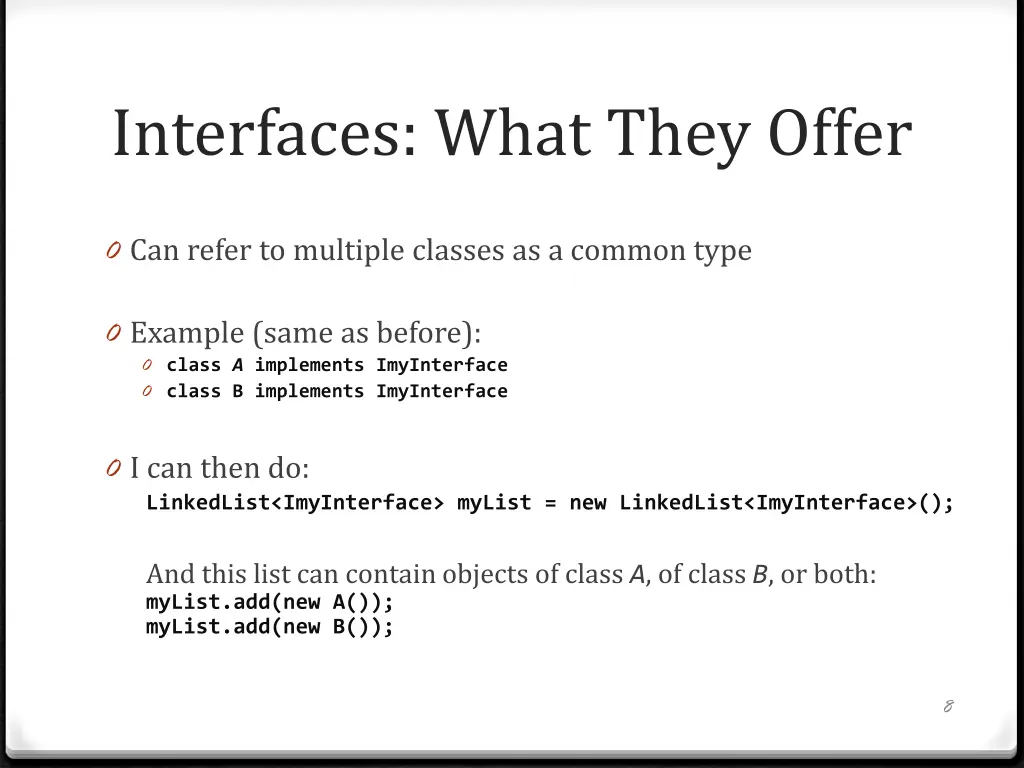 Interfaces: What They Offer

0 Can refer to multiple classes as a common type

0 Example (same as before):
0 class A implements ImyInterface
0 class B implements ImyInterface

0 I can then do:
LinkedList<ImyInterface> myList = new LinkedList<ImyInterface>();

And this list can contain objects of class A, of class B, or both:
myList.add(new A());
myList.add(new B());

8